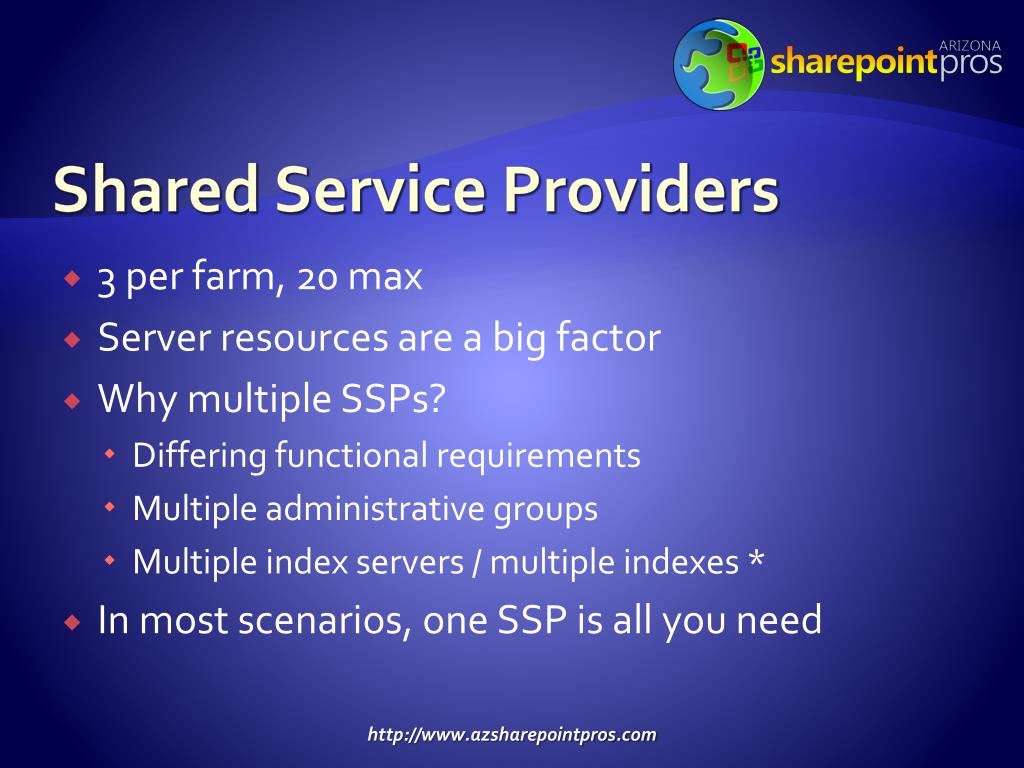 ARIZONA
sharepointpros

Shared Service Providers

3 per farm, 20 max

Server resources are a big factor

Why multiple SSPs?

Differing functional requirements

Multiple administrative groups

Multiple index servers / multiple indexes *

In most scenarios, one SSP is all you need

http://www.azsharepointpros.com